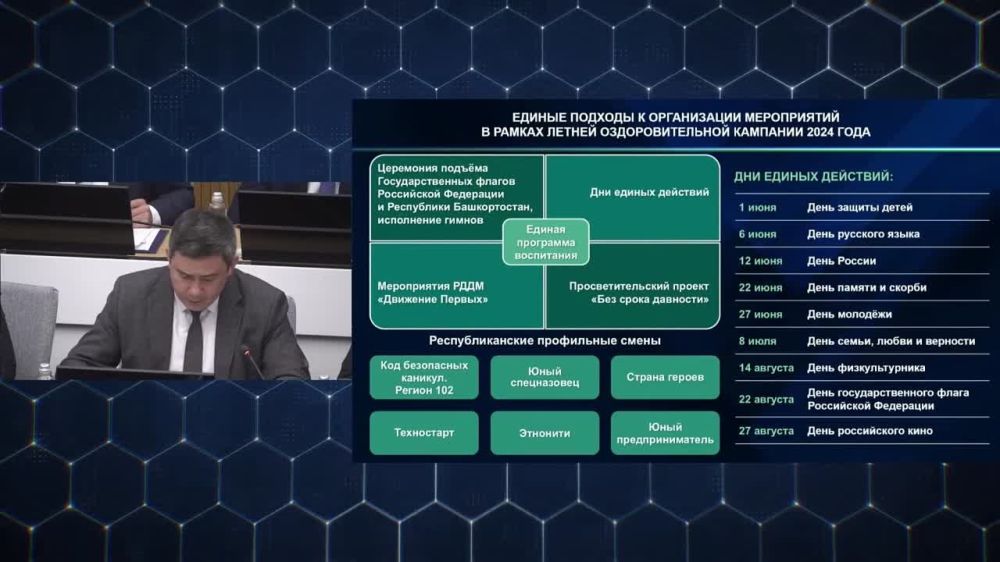 ЕДИНЫЕ ПОДХОДЫ К ОРГАНИЗАЦИИ МЕРОПРИЯТИЙ В РАМКАХ ЛЕТНЕЙ ОЗДОРОВИТЕЛЬНОЙ КАМПАНИИ 2024 ГОДА

Церемония подъёма Государственных флагов Российской Федерации и Республики Башкортостан, исполнение гимнов

Дни единых действий

Единая программа воспитания

Мероприятия РДДМ «Движение Первых»

Просветительский проект «Без срока давности»

Республиканские профильные смены

Код безопасных каникул. Регион 102

Юный спецназовец

Страна героев

Техностарт

Этнонити

Юный предприниматель

ДНИ ЕДИНЫХ ДЕЙСТВИЙ:

| | |
|---|---|
| 1 июня | День защиты детей |
| 6 июня | День русского языка |
| 12 июня | День России |
| 22 июня | День памяти и скорби |
| 27 июня | День молодёжи |
| 8 июля | День семьи, любви и верности |
| 14 августа | День физкультурника |
| 22 августа | День государственного флага Российской Федерации |
| 27 августа | День российского кино |